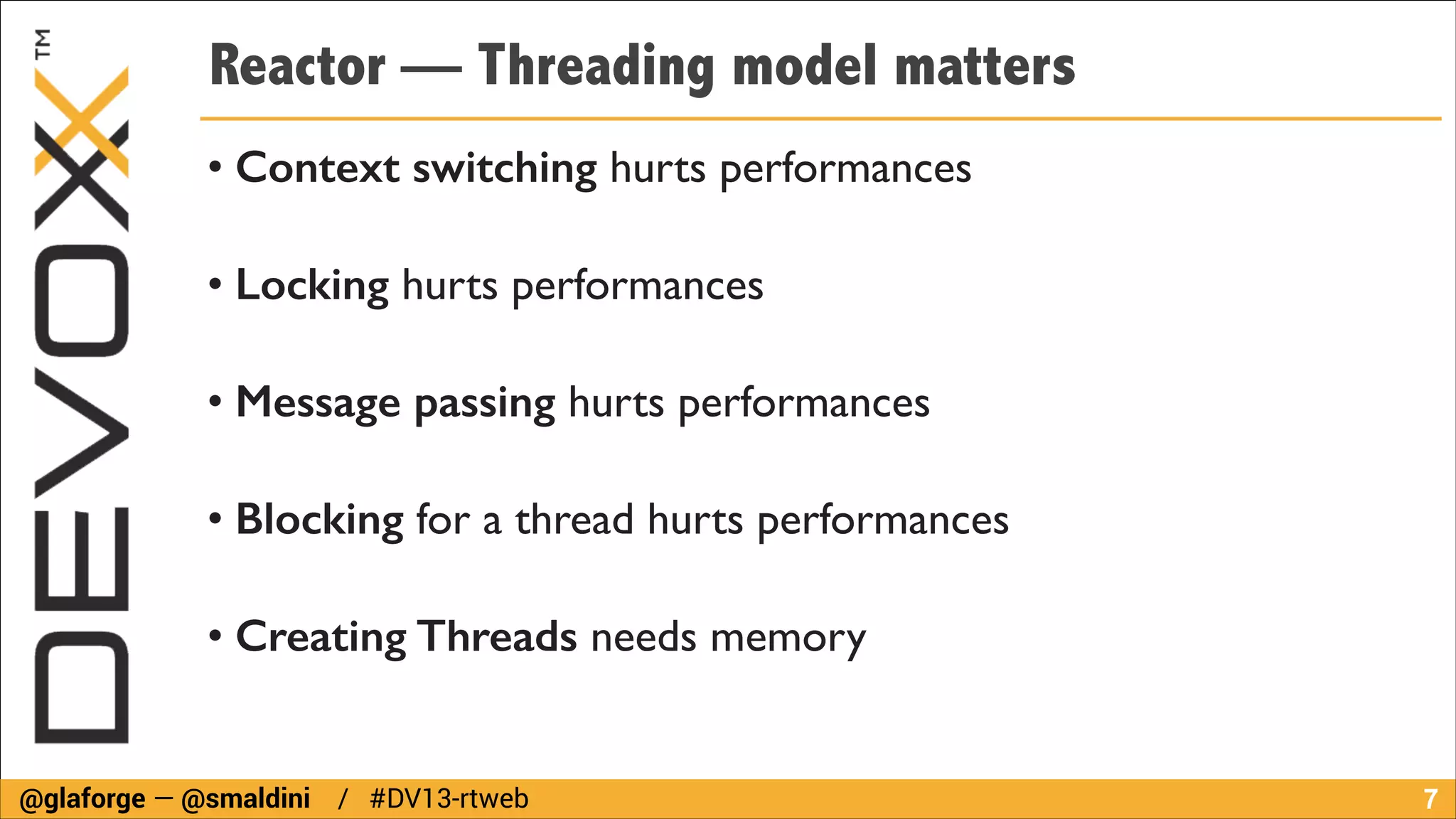 DEVOXX™

Reactor — Threading model matters

• Context switching hurts performances

• Locking hurts performances

• Message passing hurts performances

• Blocking for a thread hurts performances

• Creating Threads needs memory

@glaforge — @smaldini / #DV13-rtweb

7